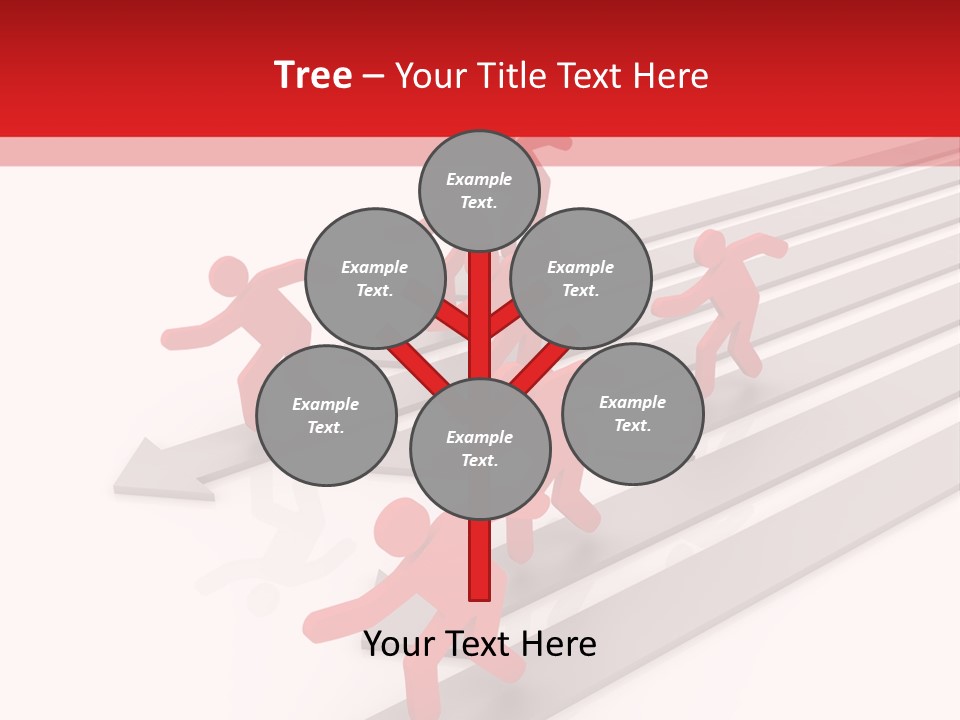 Tree – Your Title Text Here

Example Text.

Example Text.

Example Text.

Example Text.

Example Text.

Example Text.

Your Text Here